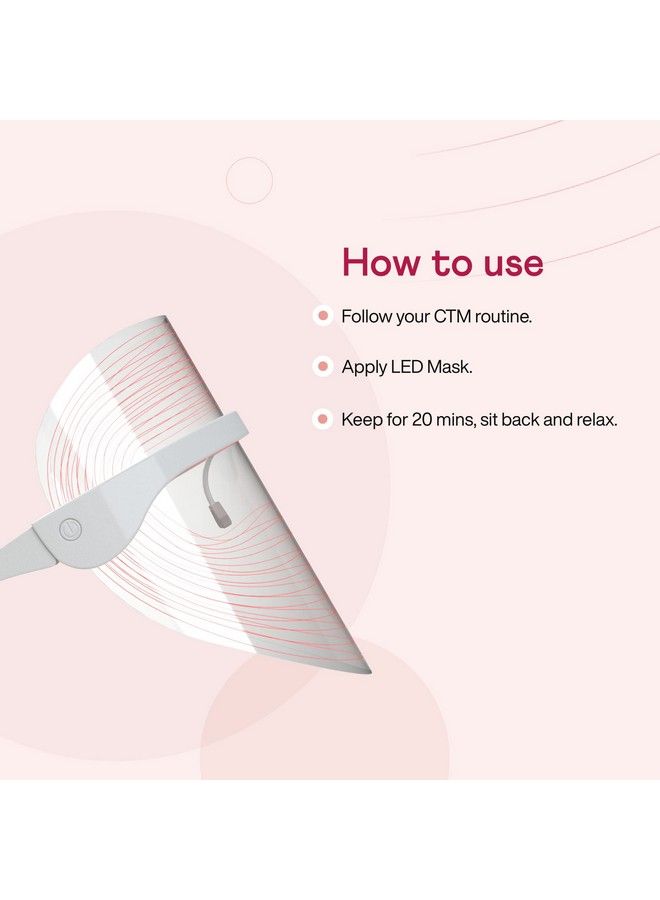 How to use

Follow your CTM routine.

Apply LED Mask.

Keep for 20 mins, sit back and relax.